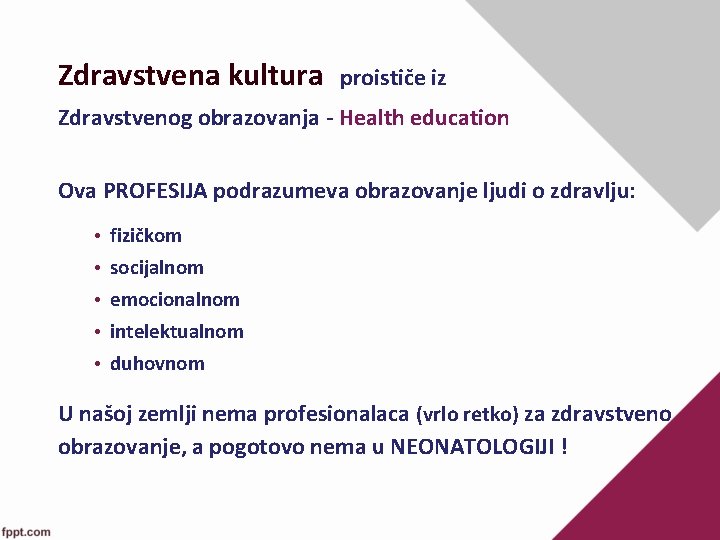 Zdravstvena kultura proističe iz

Zdravstvenog obrazovanja - Health education

Ova PROFESIJA podrazumeva obrazovanje ljudi o zdravlju:

• fizičkom
• socijalnom
• emocionalnom
• intelektualnom
• duhovnom

U našoj zemlji nema profesionalaca (vrlo retko) za zdravstveno obrazovanje, a pogotovo nema u NEONATOLOGIJI !

fppt.com